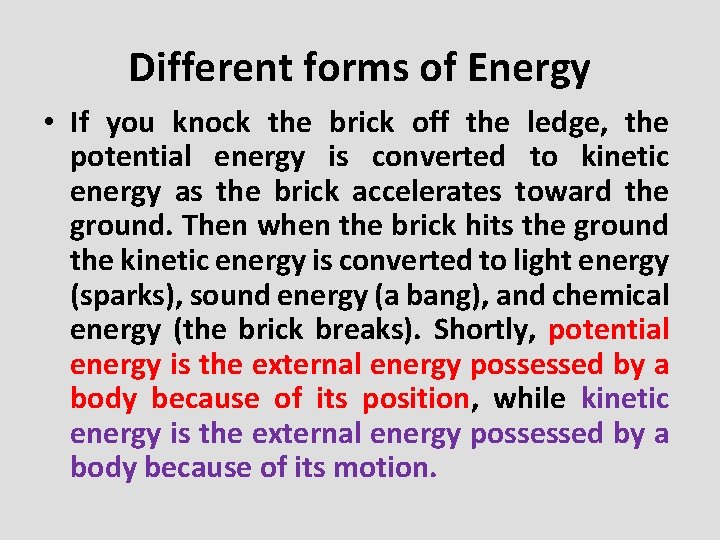 Different forms of Energy

• If you knock the brick off the ledge, the potential energy is converted to kinetic energy as the brick accelerates toward the ground. Then when the brick hits the ground the kinetic energy is converted to light energy (sparks), sound energy (a bang), and chemical energy (the brick breaks). Shortly, potential energy is the external energy possessed by a body because of its position, while kinetic energy is the external energy possessed by a body because of its motion.